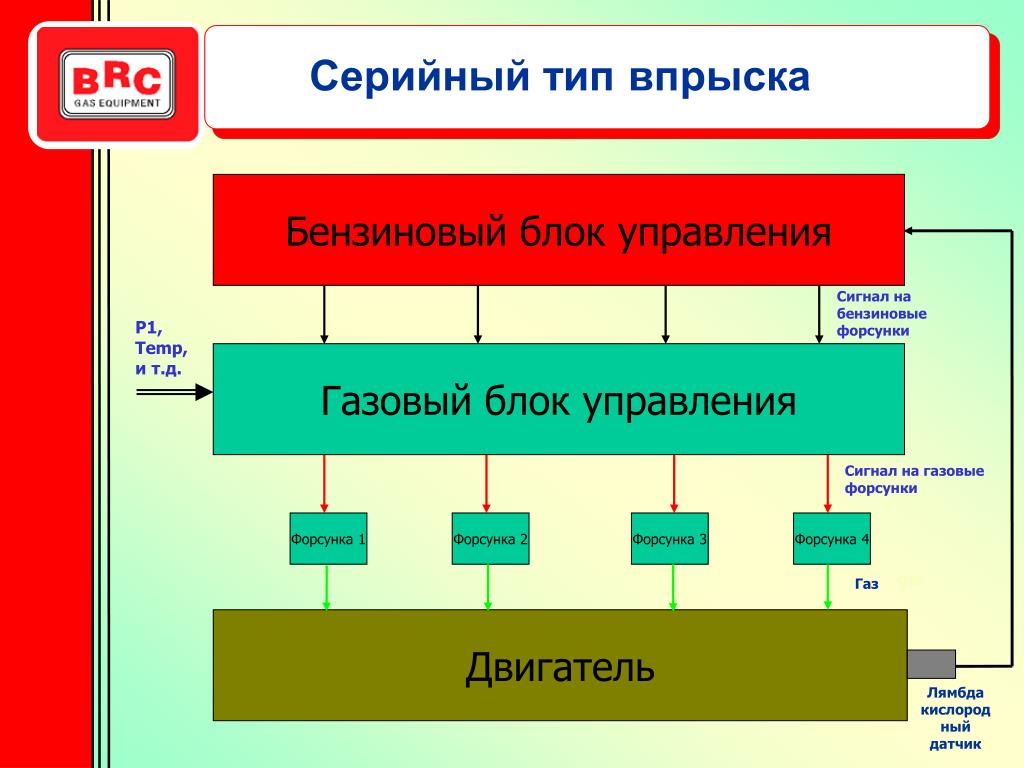 BRC
GAS EQUIPMENT

Серийный тип впрыска

Бензиновый блок управления

Сигнал на бензиновые форсунки

P1,
Temp,
и т.д.

Газовый блок управления

Сигнал на газовые форсунки

Форсунка 1

Форсунка 2

Форсунка 3

Форсунка 4

Газ

Двигатель

Лямбда кислородный датчик